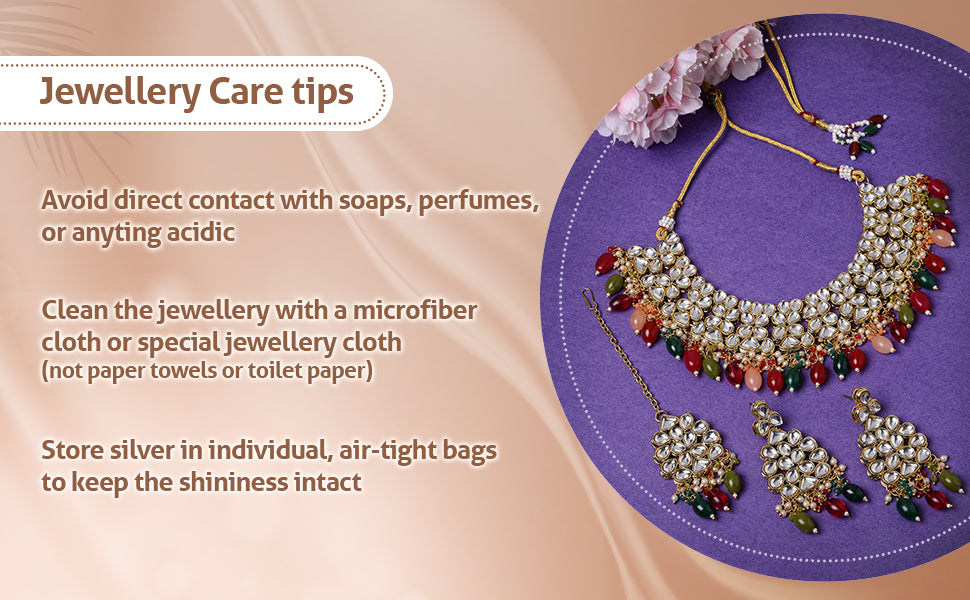 Jewellery Care tips

Avoid direct contact with soaps, perfumes, or anyting acidic

Clean the jewellery with a microfiber cloth or special jewellery cloth (not paper towels or toilet paper)

Store silver in individual, air-tight bags to keep the shininess intact